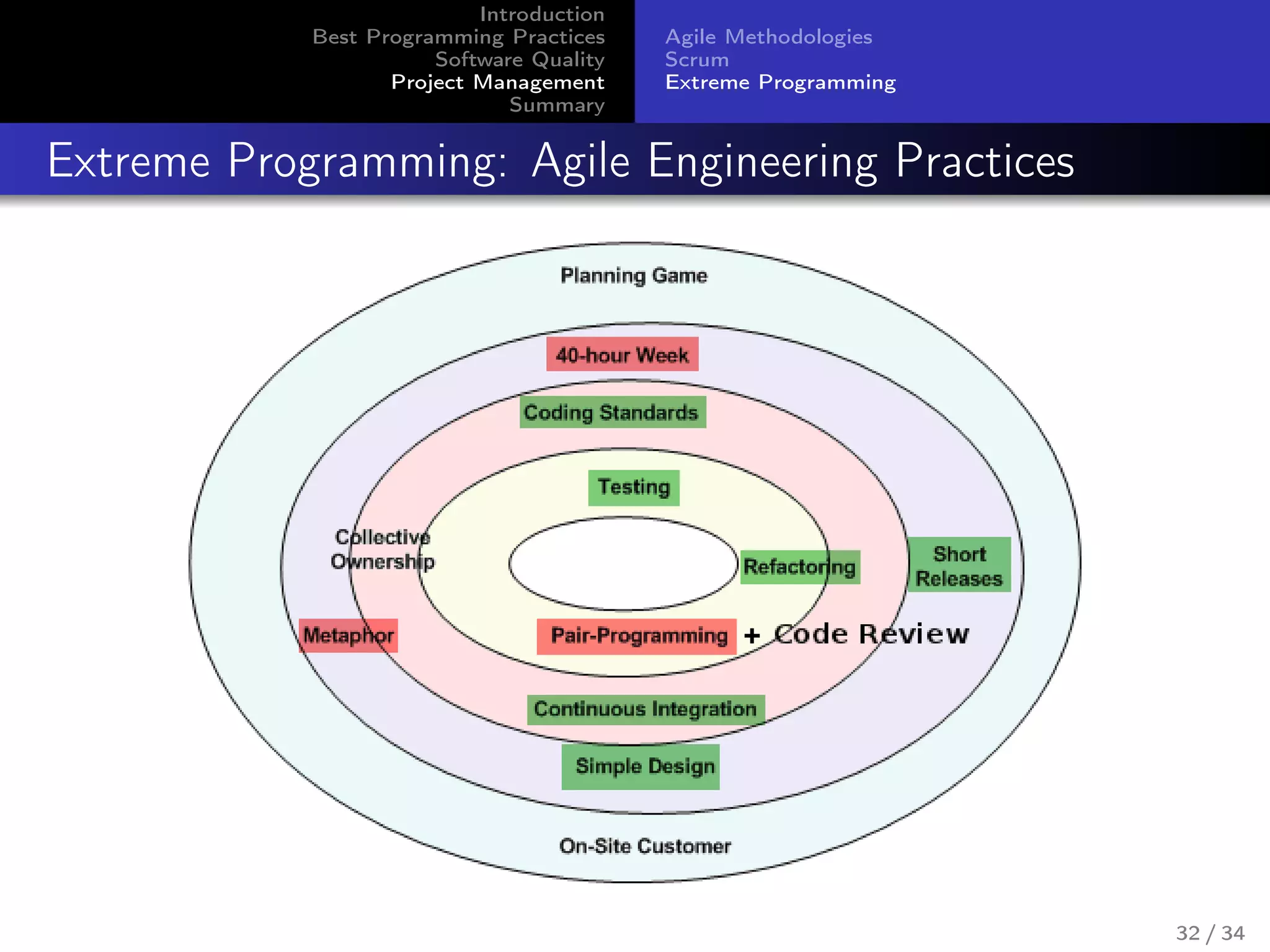 Introduction
Best Programming Practices
Software Quality
Project Management
Summary

Agile Methodologies
Scrum
Extreme Programming

Extreme Programming: Agile Engineering Practices

Planning Game

40-hour Week

Coding Standards

Testing

Collective Ownership

Refactoring

Short Releases

Metaphor

Pair-Programming + Code Review

Continuous Integration

Simple Design

On-Site Customer

32 / 34